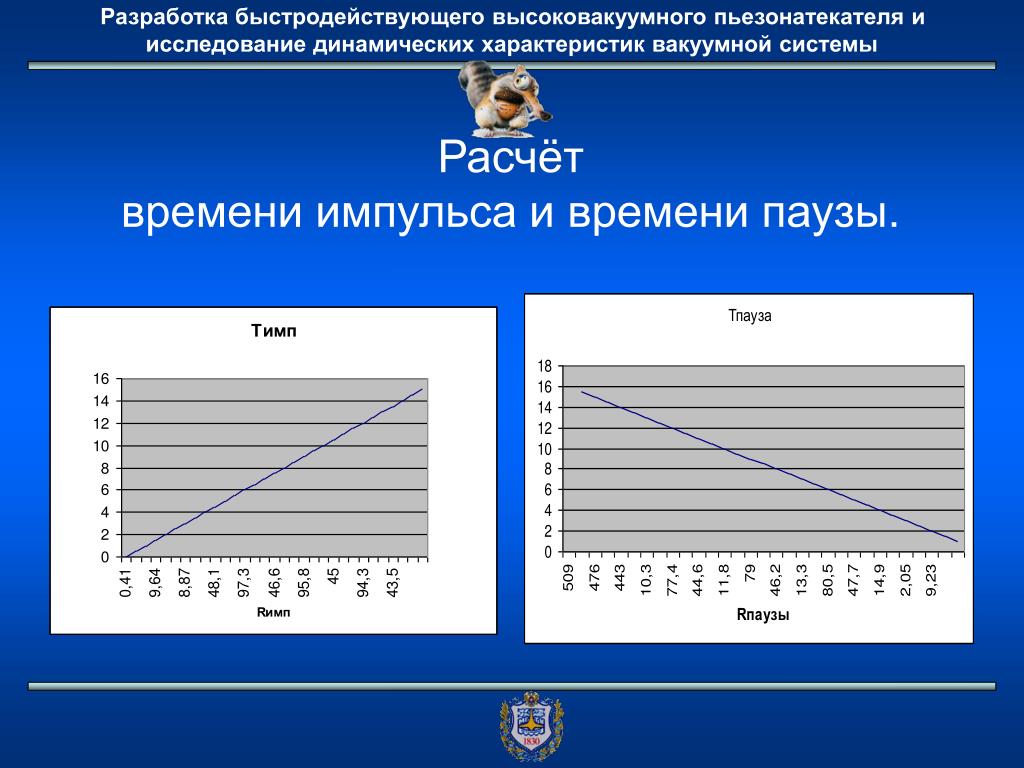 Разработка быстродействующего высоковакуумного пьезонатекателя и исследование динамических характеристик вакуумной системы

Расчёт
времени импульса и времени паузы.

Тимп

16
14
12
10
8
6
4
2
0

0,41
9,64
8,87
48,1
97,3
46,6
95,8
45
94,3
43,5

Rимп

Тпауза

18
16
14
12
10
8
6
4
2
0

509
476
443
10,3
77,4
44,6
11,8
79
46,2
13,3
80,5
47,7
14,9
2,05
9,23

Rпаузы

1830